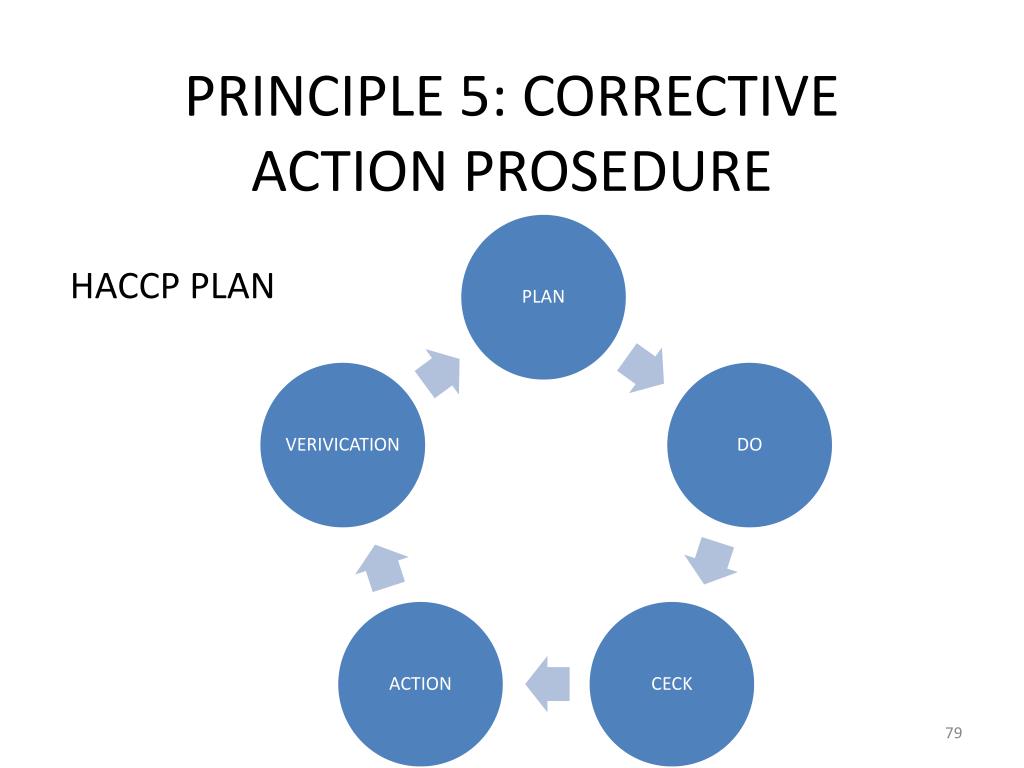 PRINCIPLE 5: CORRECTIVE ACTION PROSEDURE

HACCP PLAN

PLAN

DO

CECK

ACTION

VERIVICATION

79